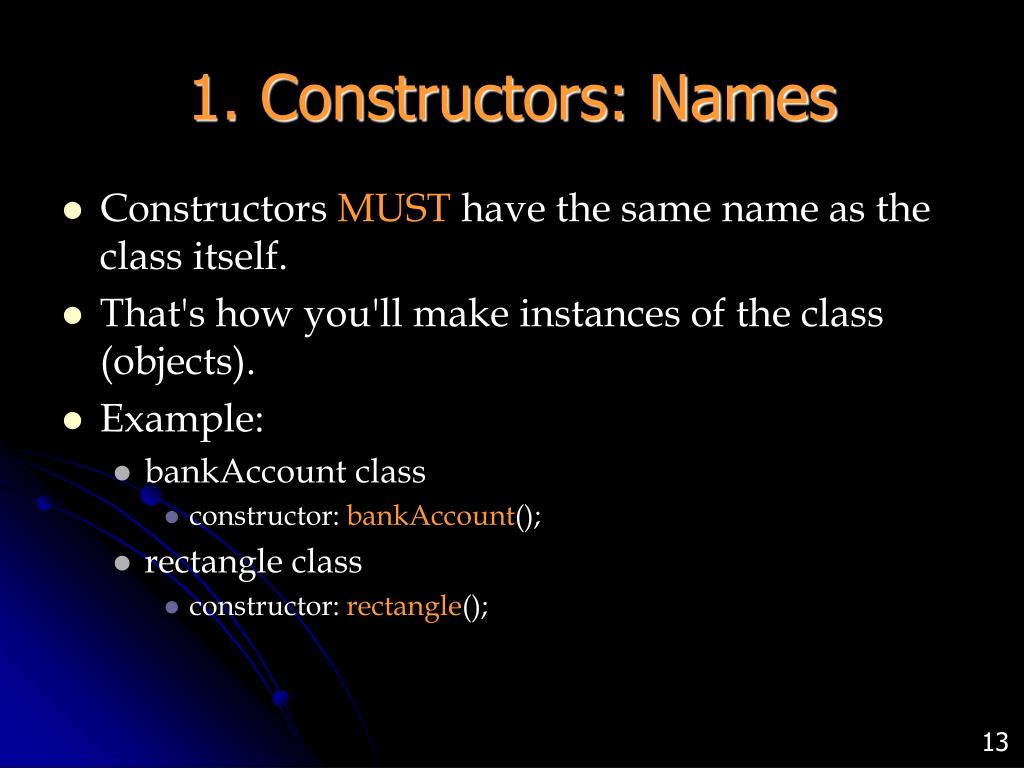 1. Constructors: Names

- Constructors MUST have the same name as the class itself.
- That's how you'll make instances of the class (objects).
- Example:
  - bankAccount class
    - constructor: bankAccount();
  - rectangle class
    - constructor: rectangle();

13